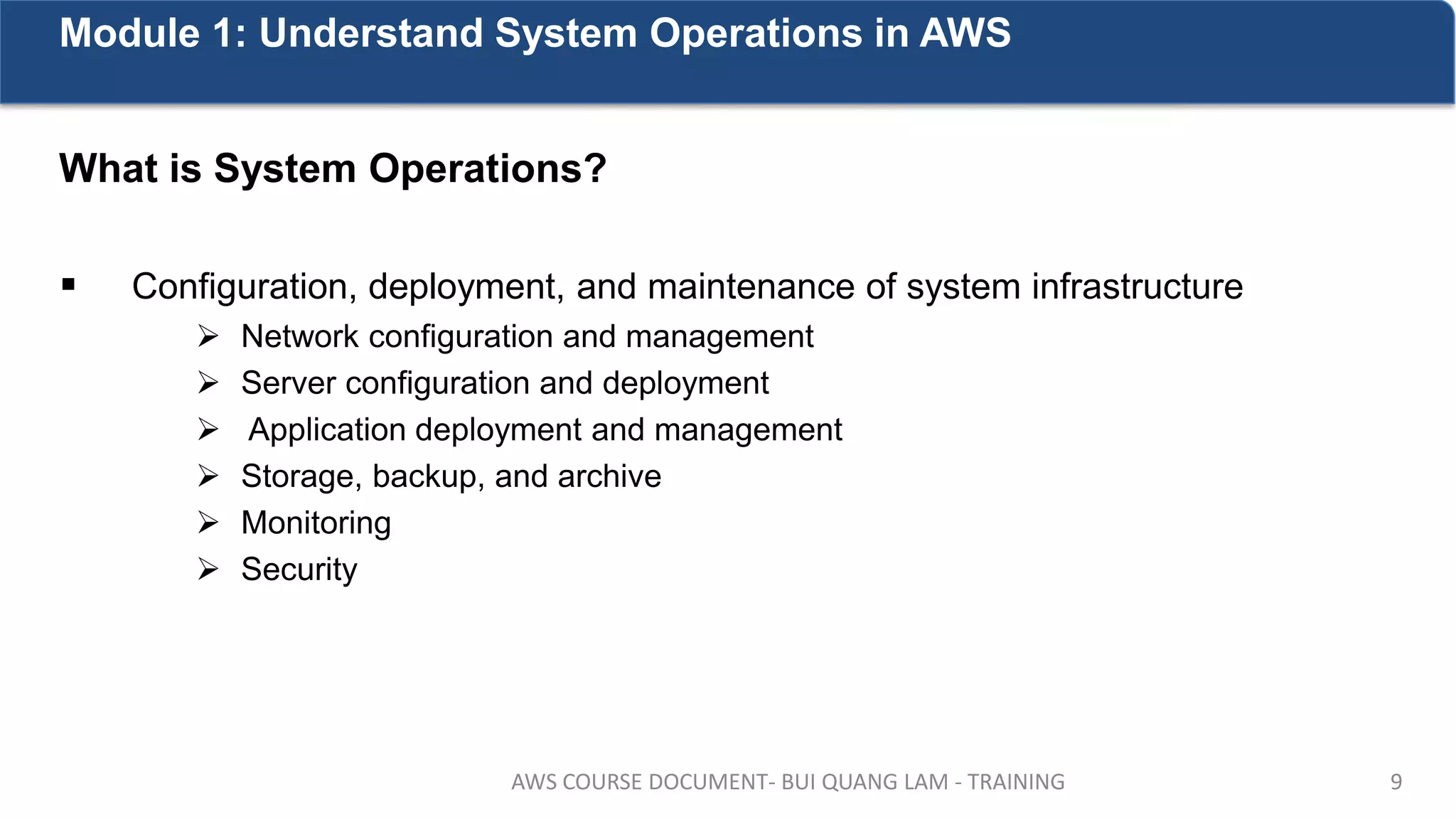 Module 1: Understand System Operations in AWS

What is System Operations?

▪ Configuration, deployment, and maintenance of system infrastructure
➢ Network configuration and management
➢ Server configuration and deployment
➢ Application deployment and management
➢ Storage, backup, and archive
➢ Monitoring
➢ Security

AWS COURSE DOCUMENT- BUI QUANG LAM - TRAINING

9